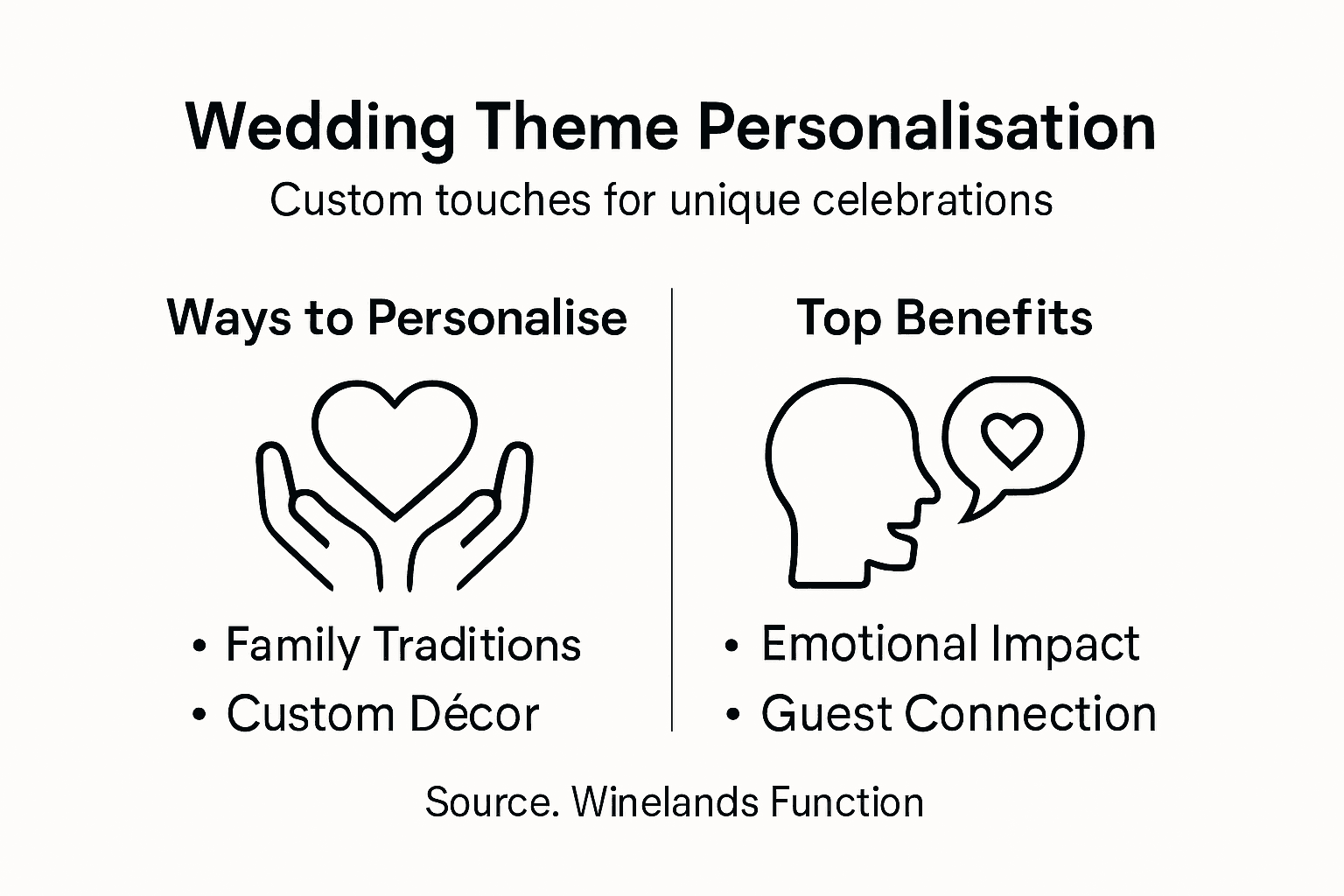 Wedding Theme Personalisation
Custom touches for unique celebrations

Ways to Personalise

• Family Traditions
• Custom Décor

Top Benefits

• Emotional Impact
• Guest Connection

Source. Winelands Function